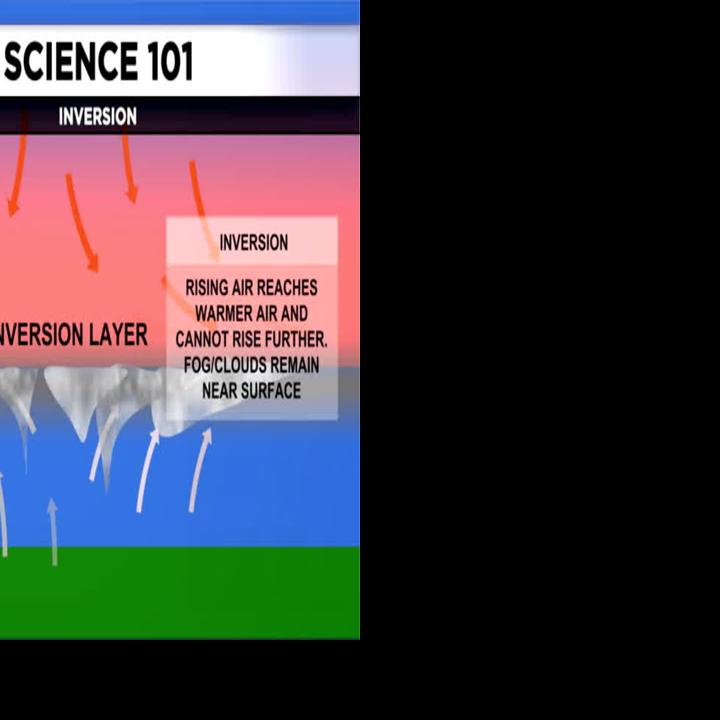 SCIENCE 101

INVERSION

NVERSION LAYER

INVERSION

RISING AIR REACHES WARMER AIR AND CANNOT RISE FURTHER. FOG/CLOUDS REMAIN NEAR SURFACE